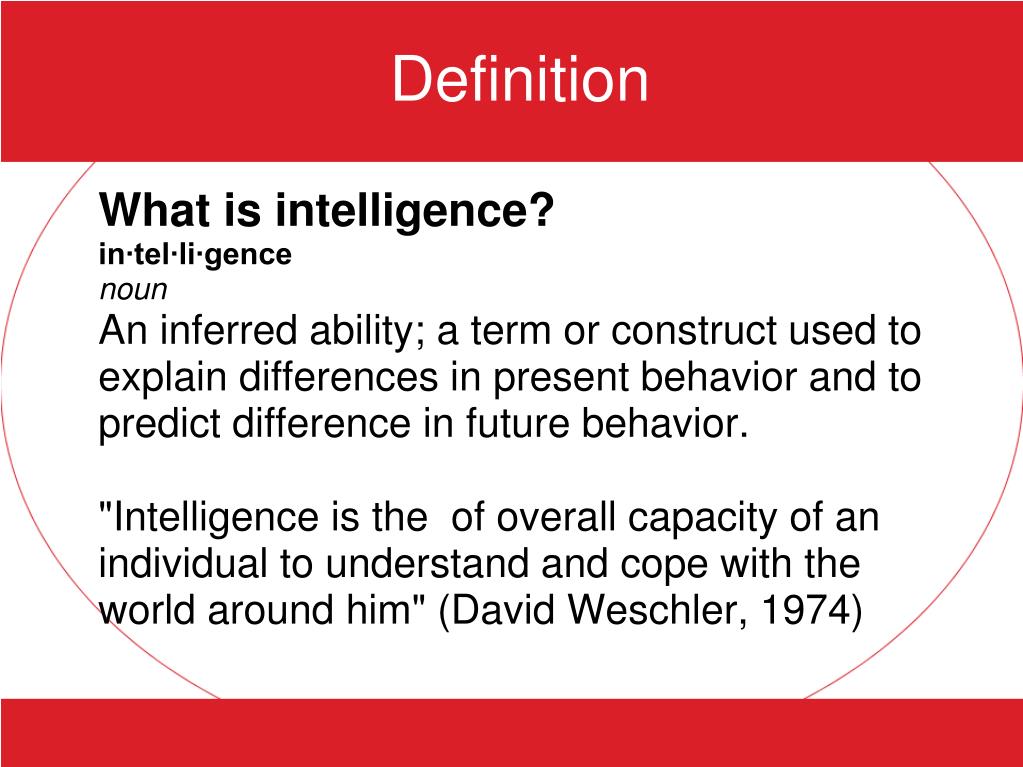 Definition

What is intelligence?
in·tel·li·gence
noun
An inferred ability; a term or construct used to explain differences in present behavior and to predict difference in future behavior.

"Intelligence is the  of overall capacity of an individual to understand and cope with the world around him" (David Weschler, 1974)